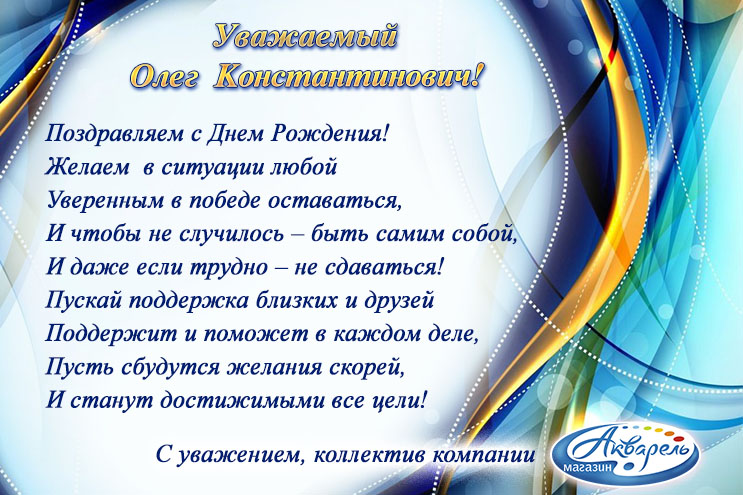 Уважаемый
Олег Константинович!

Поздравляем с Днем Рождения!
Желаем в ситуации любой
Уверенным в победе оставаться,
И чтобы не случилось – быть самим собой,
И даже если трудно – не сдаваться!
Пускай поддержка близких и друзей
Поддержит и поможет в каждом деле,
Пусть сбудутся желания скорей,
И станут достижимыми все цели!

С уважением, коллектив компании

Акварель
магазин